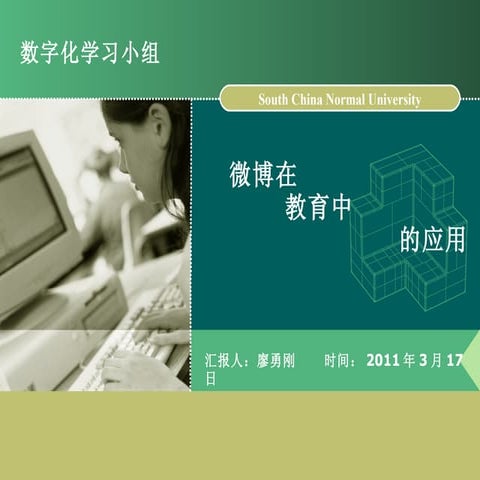 数字化学习小组

South China Normal University

微博在
教育中
的应用

汇报人：廖勇刚　　时间：2011 年 3 月 17 日